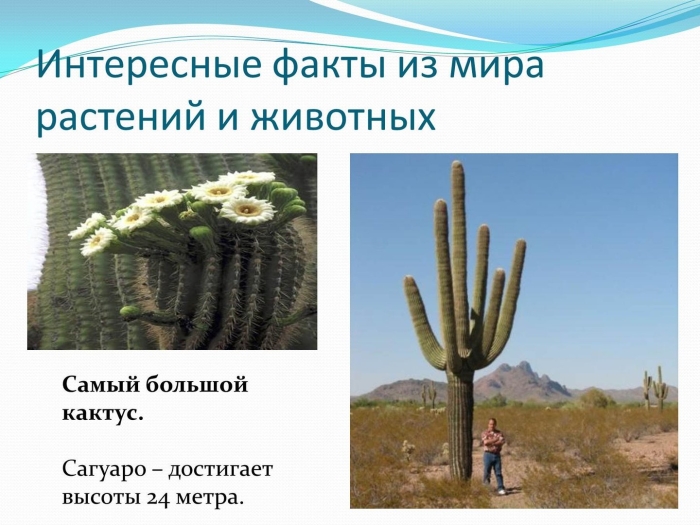 Интересные факты из мира растений и животных

Самый большой кактус.

Сагуаро – достигает высоты 24 метра.